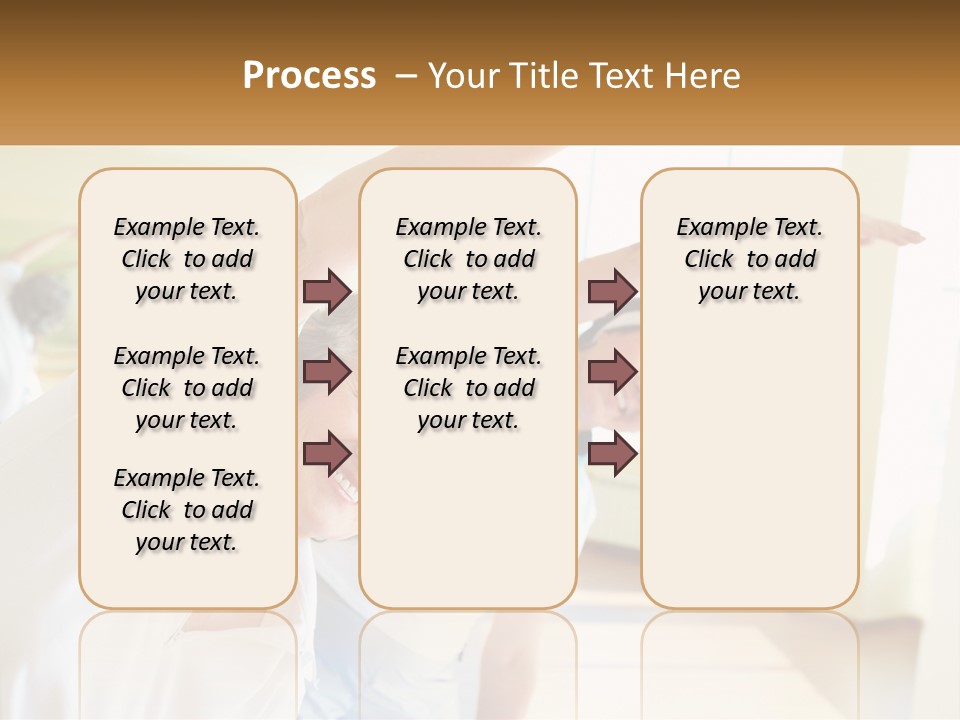 Process – Your Title Text Here

Example Text. Click to add your text.

Example Text. Click to add your text.

Example Text. Click to add your text.

Example Text. Click to add your text.

Example Text. Click to add your text.

Example Text. Click to add your text.